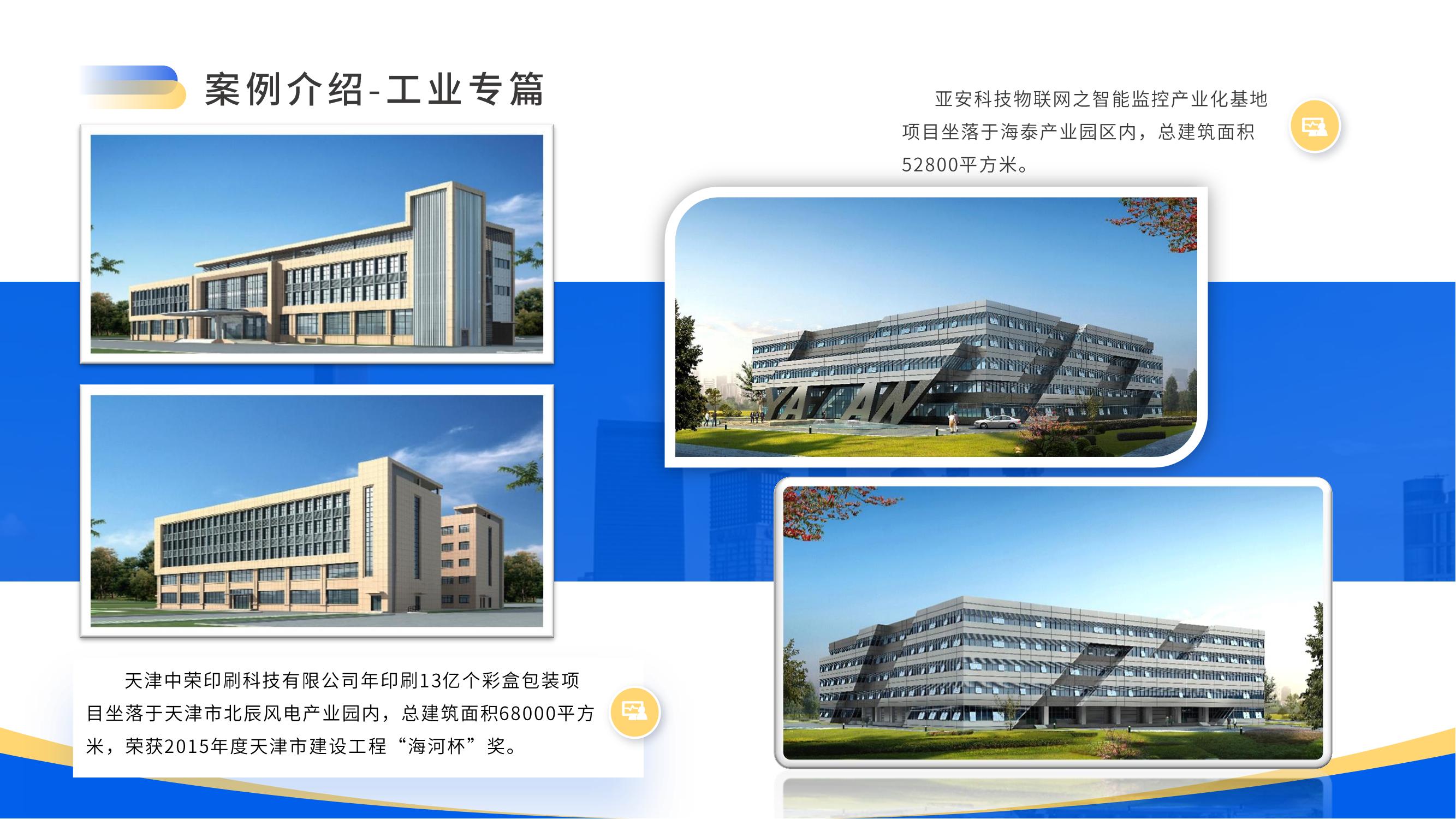 案例介绍-工业专篇

亚安科技物联网之智能监控产业化基地项目坐落于海泰产业园区内，总建筑面积52800平方米。

YA AN

天津中荣印刷科技有限公司年印刷13亿个彩盒包装项目坐落于天津市北辰风电产业园内，总建筑面积68000平方米，荣获2015年度天津市建设工程“海河杯”奖。